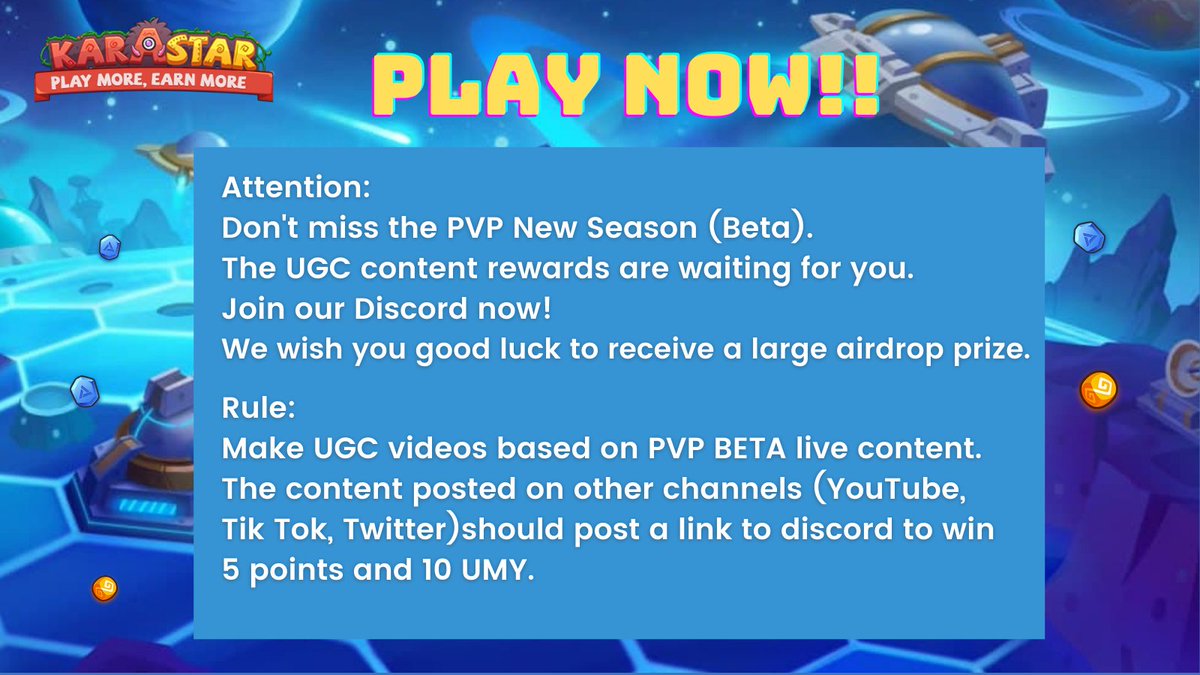 KARASTAR
PLAY MORE, EARN MORE

PLAY NOW!!

Attention:
Don't miss the PVP New Season (Beta).
The UGC content rewards are waiting for you.
Join our Discord now!
We wish you good luck to receive a large airdrop prize.

Rule:
Make UGC videos based on PVP BETA live content.
The content posted on other channels (YouTube, Tik Tok, Twitter)should post a link to discord to win 5 points and 10 UMY.